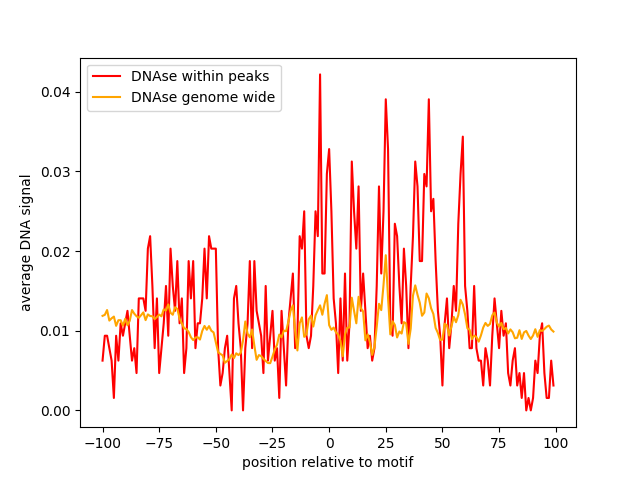 DNAse within peaks
DNAse genome wide

0.04
0.03
0.02
0.01
0.00

average DNA signal

−100 −75 −50 −25 0 25 50 75 100

position relative to motif